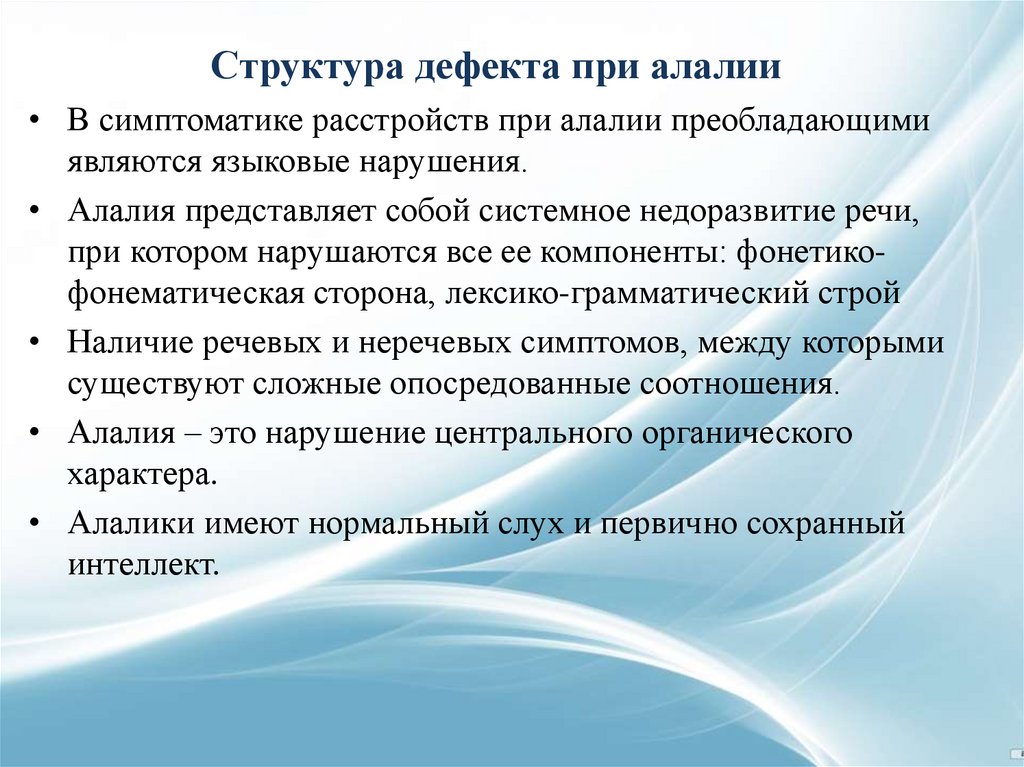 Структура дефекта при алалии

• В симптоматике расстройств при алалии преобладающими являются языковые нарушения.

• Алалия представляет собой системное недоразвитие речи, при котором нарушаются все ее компоненты: фонетико-фонематическая сторона, лексико-грамматический строй

• Наличие речевых и неречевых симптомов, между которыми существуют сложные опосредованные соотношения.

• Алалия – это нарушение центрального органического характера.

• Алалики имеют нормальный слух и первично сохранный интеллект.